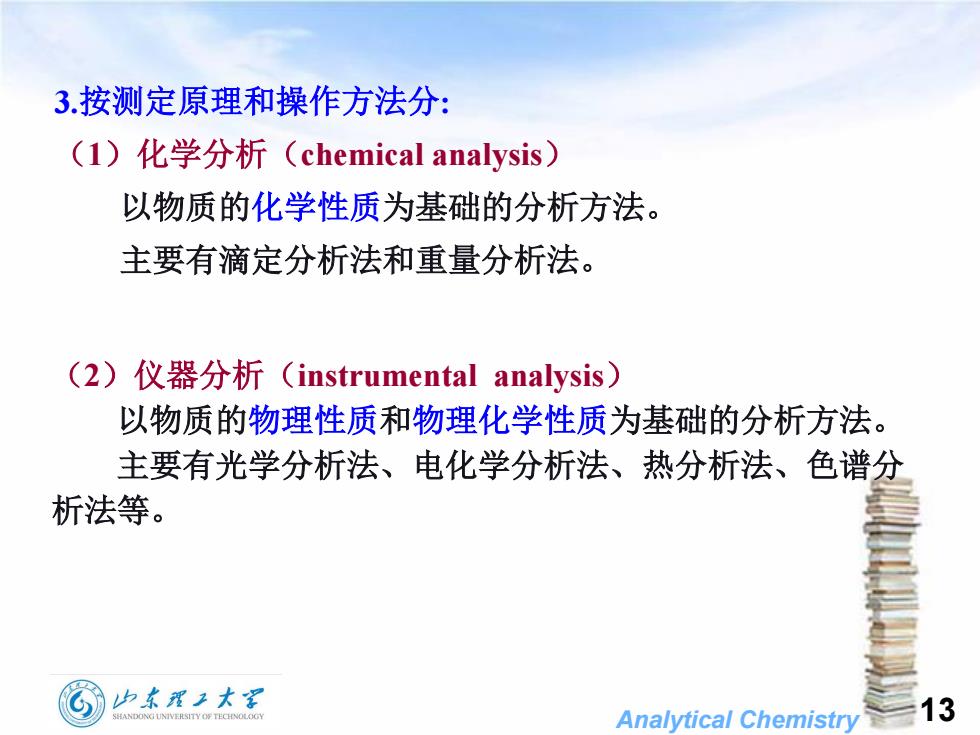 3.按测定原理和操作方法分:

（1）化学分析（chemical analysis）

以物质的化学性质为基础的分析方法。

主要有滴定分析法和重量分析法。

（2）仪器分析（instrumental analysis）

以物质的物理性质和物理化学性质为基础的分析方法。

主要有光学分析法、电化学分析法、热分析法、色谱分析法等。

山东理工大学
SHANDONG UNIVERSITY OF TECHNOLOGY

Analytical Chemistry

13